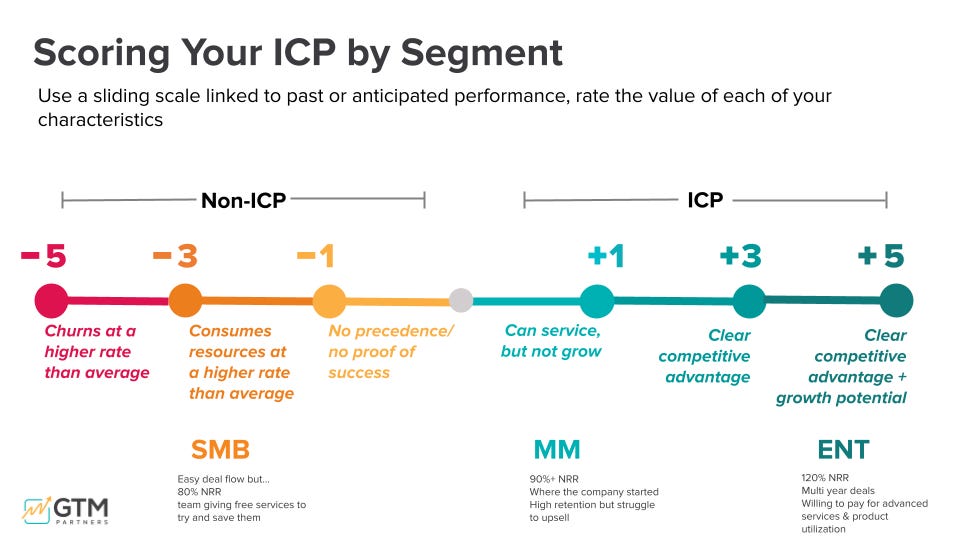 Scoring Your ICP by Segment

Use a sliding scale linked to past or anticipated performance, rate the value of each of your characteristics

Non-ICP

ICP

−5

−3

−1

+1

+3

+5

Churns at a higher rate than average

Consumes resources at a higher rate than average

No precedence/ no proof of success

Can service, but not grow

Clear competitive advantage

Clear competitive advantage + growth potential

SMB

Easy deal flow but...
80% NRR
team giving free services to try and save them

MM

90%+ NRR
Where the company started
High retention but struggle to upsell

ENT

120% NRR
Multi year deals
Willing to pay for advanced services & product utilization

GTM PARTNERS